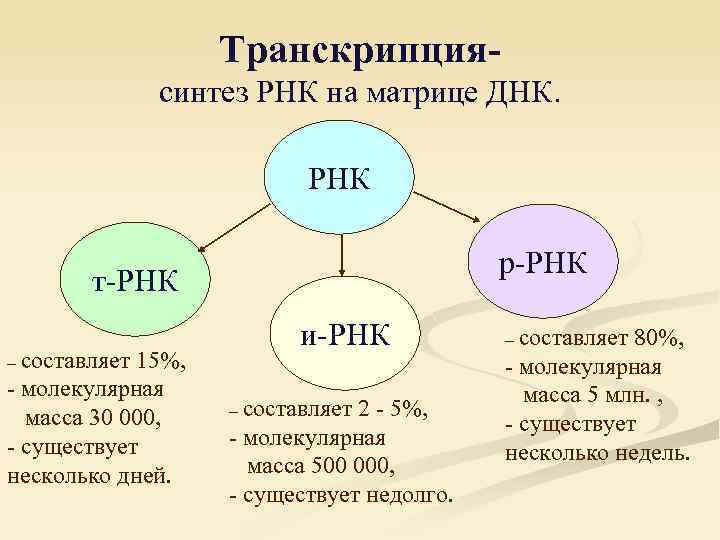 Транскрипция-
синтез РНК на матрице ДНК.

РНК

т-РНК

и-РНК

р-РНК

– составляет 15%,
- молекулярная масса 30 000,
- существует несколько дней.

– составляет 2 - 5%,
- молекулярная масса 500 000,
- существует недолго.

– составляет 80%,
- молекулярная масса 5 млн. ,
- существует несколько недель.